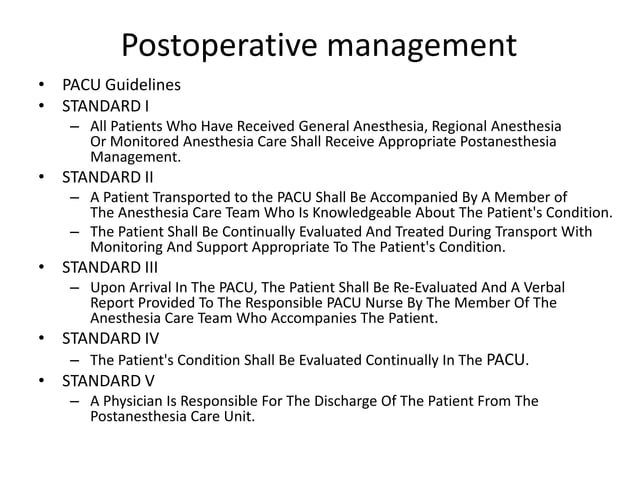 Postoperative management

• PACU Guidelines
• STANDARD I
– All Patients Who Have Received General Anesthesia, Regional Anesthesia Or Monitored Anesthesia Care Shall Receive Appropriate Postanesthesia Management.
• STANDARD II
– A Patient Transported to the PACU Shall Be Accompanied By A Member of The Anesthesia Care Team Who Is Knowledgeable About The Patient's Condition.
– The Patient Shall Be Continually Evaluated And Treated During Transport With Monitoring And Support Appropriate To The Patient's Condition.
• STANDARD III
– Upon Arrival In The PACU, The Patient Shall Be Re-Evaluated And A Verbal Report Provided To The Responsible PACU Nurse By The Member Of The Anesthesia Care Team Who Accompanies The Patient.
• STANDARD IV
– The Patient's Condition Shall Be Evaluated Continually In The PACU.
• STANDARD V
– A Physician Is Responsible For The Discharge Of The Patient From The Postanesthesia Care Unit.